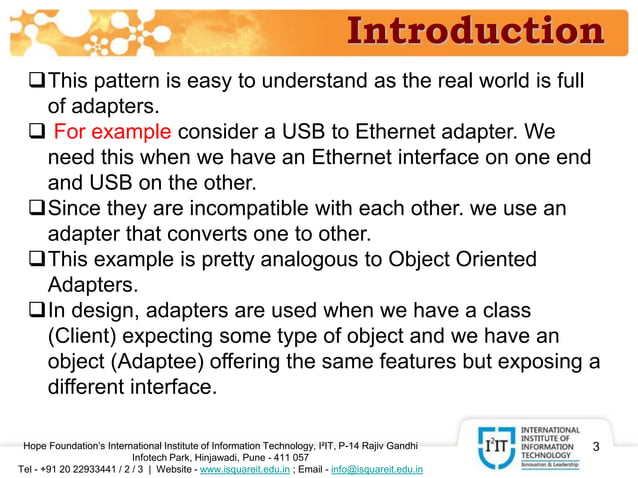 Introduction

❑This pattern is easy to understand as the real world is full of adapters.

❑ For example consider a USB to Ethernet adapter. We need this when we have an Ethernet interface on one end and USB on the other.

❑Since they are incompatible with each other. we use an adapter that converts one to other.

❑This example is pretty analogous to Object Oriented Adapters.

❑In design, adapters are used when we have a class (Client) expecting some type of object and we have an object (Adaptee) offering the same features but exposing a different interface.

Hope Foundation's International Institute of Information Technology, I²IT, P-14 Rajiv Gandhi Infotech Park, Hinjawadi, Pune - 411 057
Tel - +91 20 22933441 / 2 / 3 | Website - www.isquareit.edu.in ; Email - info@isquareit.edu.in

I²IT INTERNATIONAL INSTITUTE OF INFORMATION TECHNOLOGY Innovation & Leadership

3